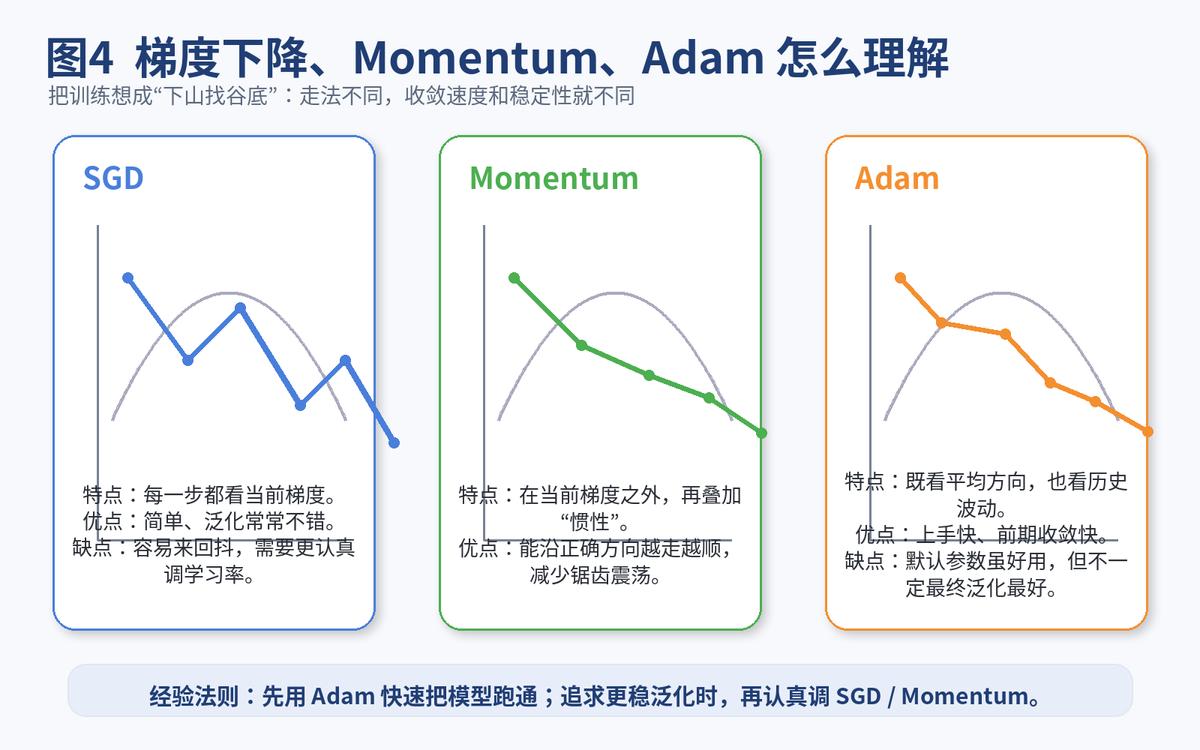 图4 梯度下降、Momentum、Adam 怎么理解

把训练想成“下山找谷底”：走法不同，收敛速度和稳定性就不同

SGD

特点：每一步都看当前梯度。
优点：简单、泛化常常不错。
缺点：容易来回抖，需要更认真调学习率。

Momentum

特点：在当前梯度之外，再叠加“惯性”。
优点：能沿正确方向越走越顺，减少锯齿震荡。

Adam

特点：既看平均方向，也看历史波动。
优点：上手快、前期收敛快。
缺点：默认参数虽好用，但不一定最终泛化最好。

经验法则：先用 Adam 快速把模型跑通；追求更稳泛化时，再认真调 SGD / Momentum。